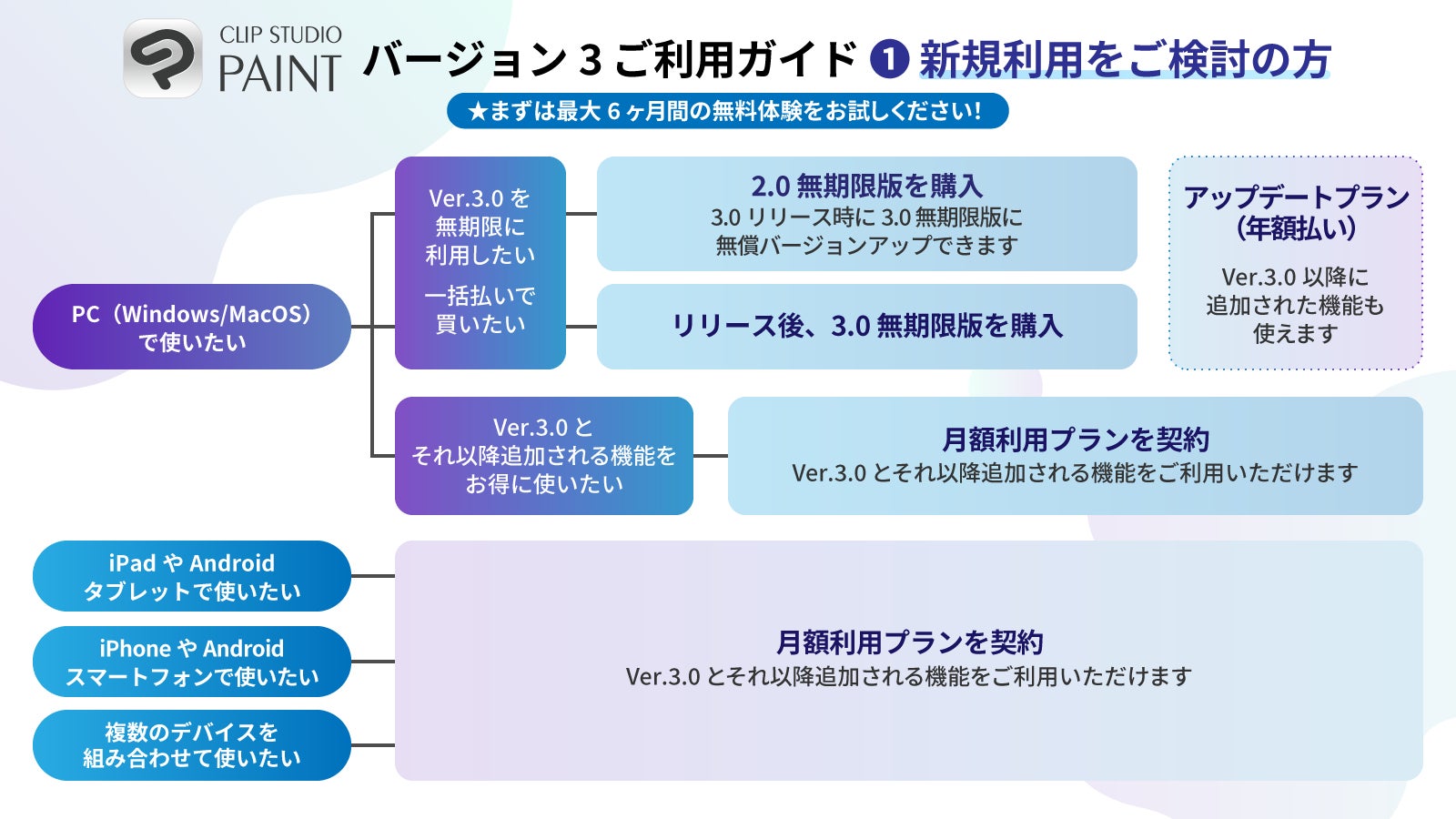 CLIP STUDIO PAINT

バージョン 3 ご利用ガイド ❶ 新規利用をご検討の方

★まずは最大 6 ヶ月間の無料体験をお試しください!

PC（Windows/MacOS）で使いたい

Ver.3.0 を無期限に利用したい

一括払いで買いたい

2.0 無期限版を購入
3.0 リリース時に 3.0 無期限版に無償バージョンアップできます

リリース後、3.0 無期限版を購入

アップデートプラン（年額払い）

Ver.3.0 以降に追加された機能も使えます

Ver.3.0 とそれ以降追加される機能をお得に使いたい

月額利用プランを契約
Ver.3.0 とそれ以降追加される機能をご利用いただけます

iPad や Android タブレットで使いたい

iPhone や Android スマートフォンで使いたい

複数のデバイスを組み合わせて使いたい

月額利用プランを契約
Ver.3.0 とそれ以降追加される機能をご利用いただけます